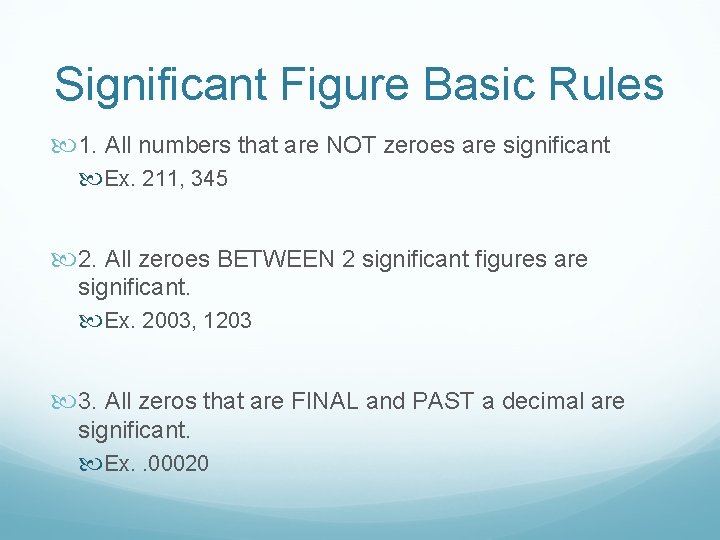 Significant Figure Basic Rules

1. All numbers that are NOT zeroes are significant

Ex. 211, 345

2. All zeroes BETWEEN 2 significant figures are significant.

Ex. 2003, 1203

3. All zeros that are FINAL and PAST a decimal are significant.

Ex. .00020